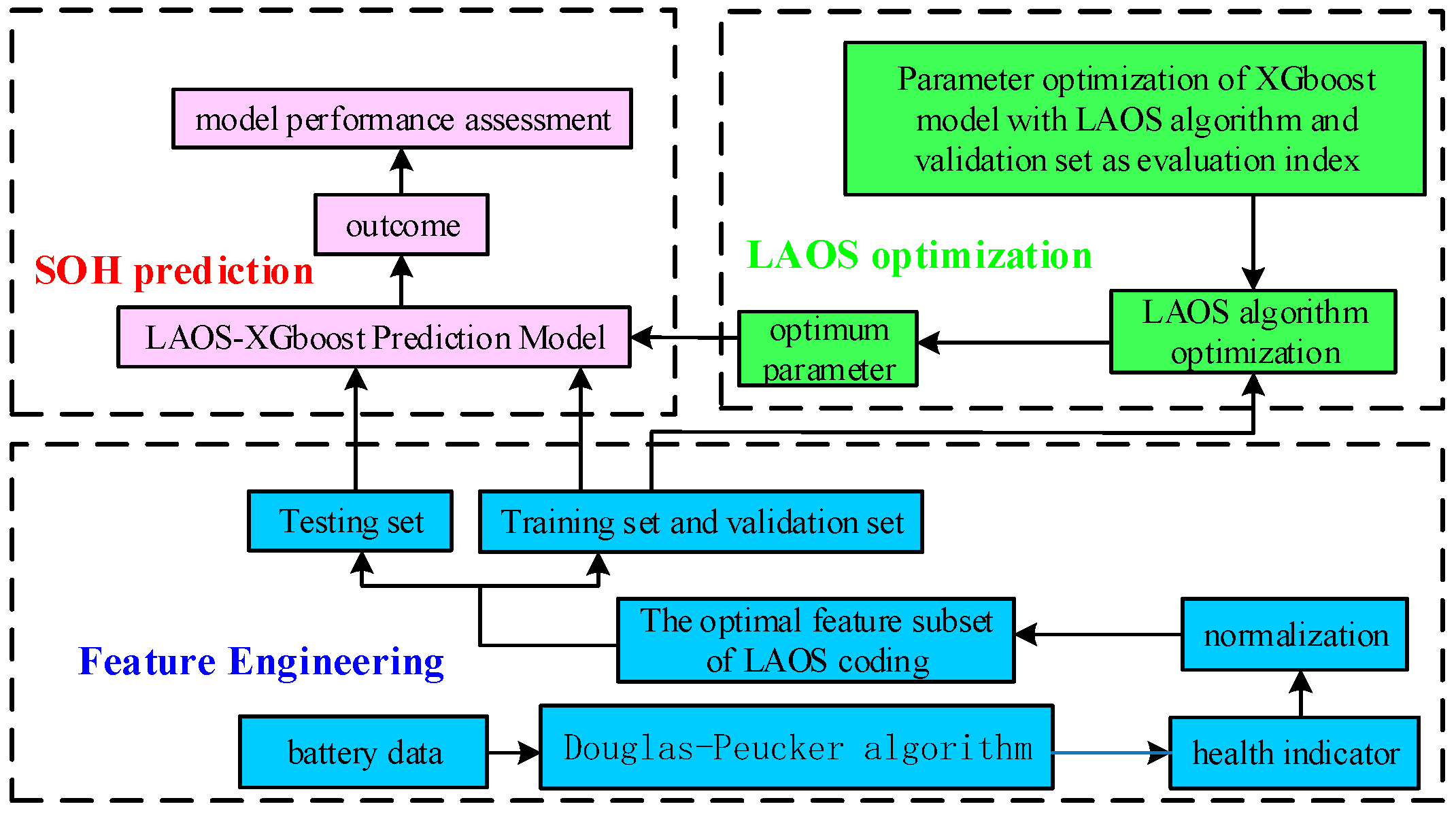 model performance assessment

outcome

SOH prediction

LAOS-XGboost Prediction Model

Parameter optimization of XGboost model with LAOS algorithm and validation set as evaluation index

LAOS optimization

optimum parameter

LAOS algorithm optimization

Testing set

Training set and validation set

The optimal feature subset of LAOS coding

normalization

Feature Engineering

battery data

Douglas-Peucker algorithm

health indicator